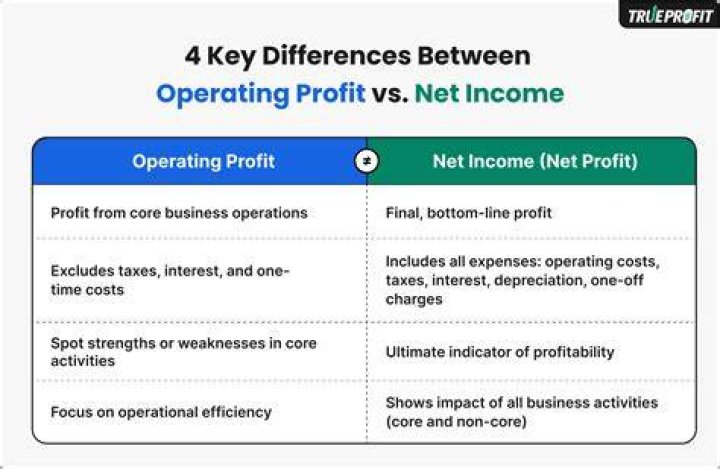 TRUEPROFIT

4 Key Differences Between
Operating Profit vs. Net Income

| Operating Profit | ≠ | Net Income (Net Profit) |
|---|---|---|
| Profit from core business operations | | Final, bottom-line profit |
| Excludes taxes, interest, and one-time costs | | Includes all expenses: operating costs, taxes, interest, depreciation, one-off charges |
| Spot strengths or weaknesses in core activities | | Ultimate indicator of profitability |
| Focus on operational efficiency | | Shows impact of all business activities (core and non-core) |